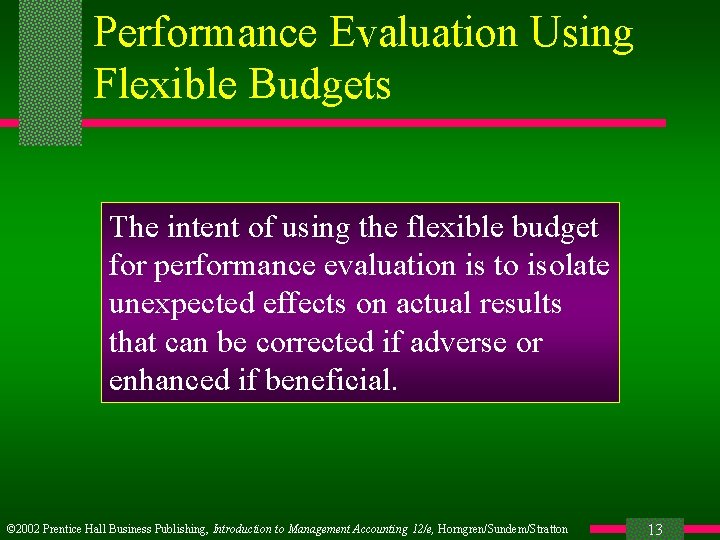 Performance Evaluation Using Flexible Budgets

The intent of using the flexible budget for performance evaluation is to isolate unexpected effects on actual results that can be corrected if adverse or enhanced if beneficial.

©2002 Prentice Hall Business Publishing, Introduction to Management Accounting 12/e, Horngren/Sundem/Stratton

13